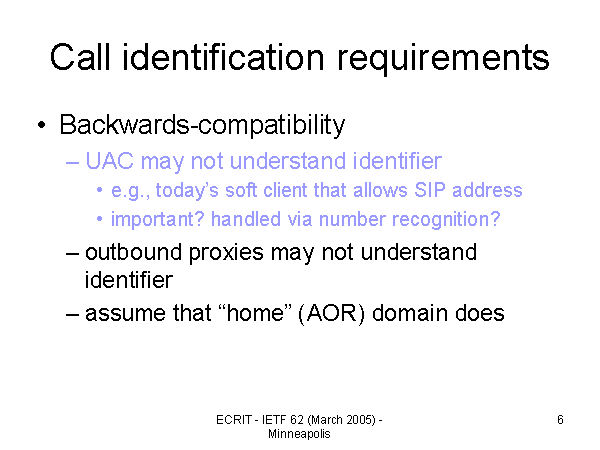 Call identification requirements

• Backwards-compatibility
– UAC may not understand identifier
• e.g., today's soft client that allows SIP address
• important? handled via number recognition?
– outbound proxies may not understand identifier
– assume that "home" (AOR) domain does

ECRIT - IETF 62 (March 2005) - Minneapolis

6